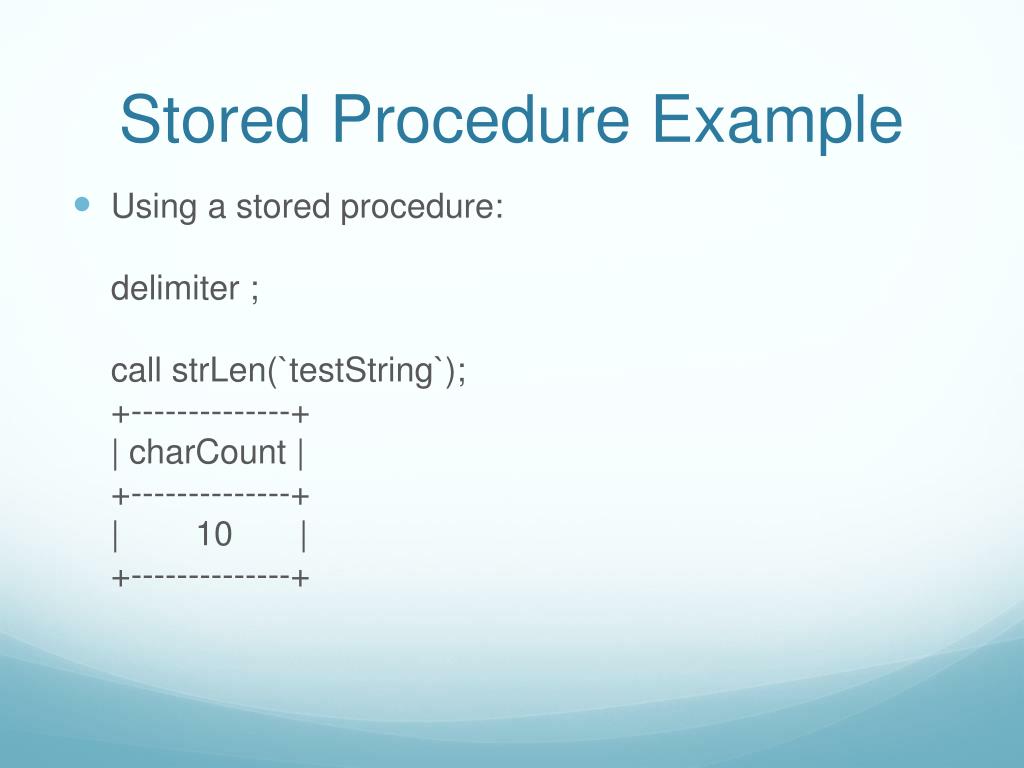 Stored Procedure Example

Using a stored procedure:

delimiter ;

call strLen(`testString`);
+--------------+
| charCount |
+--------------+
|        10       |
+--------------+